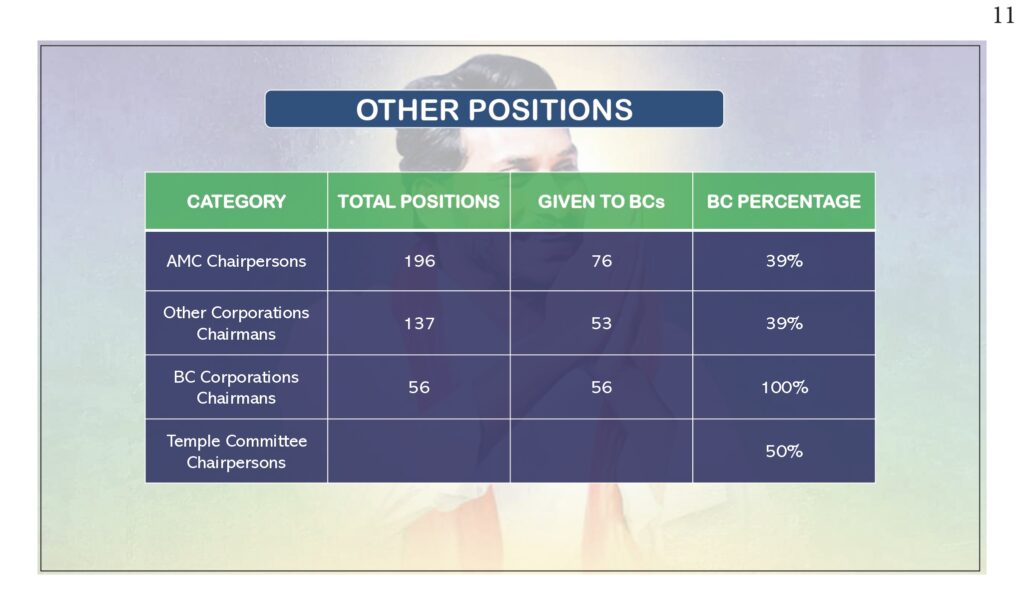 11

OTHER POSITIONS

| CATEGORY | TOTAL POSITIONS | GIVEN TO BCs | BC PERCENTAGE |
|---|---|---|---|
| AMC Chairpersons | 196 | 76 | 39% |
| Other Corporations Chairmans | 137 | 53 | 39% |
| BC Corporations Chairmans | 56 | 56 | 100% |
| Temple Committee Chairpersons | | | 50% |